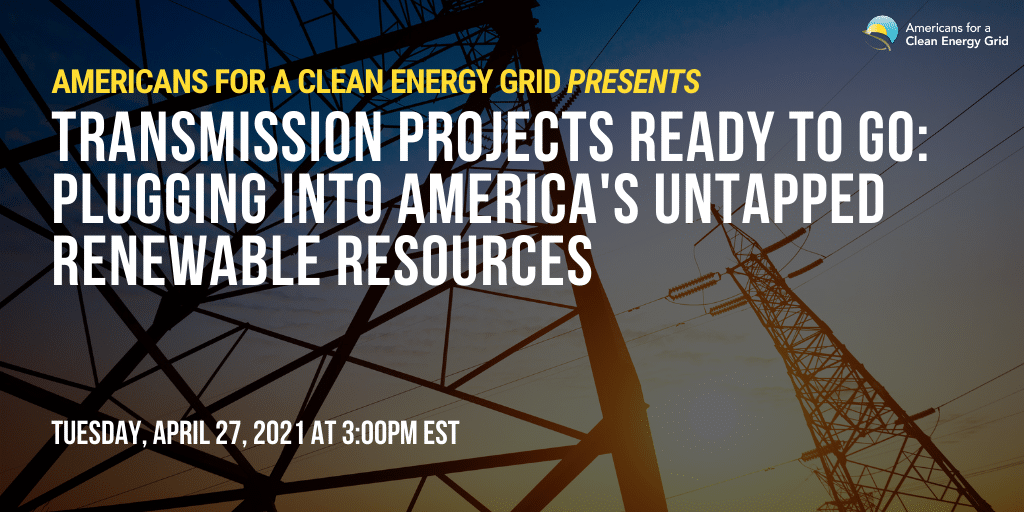 Americans for a Clean Energy Grid

AMERICANS FOR A CLEAN ENERGY GRID PRESENTS

TRANSMISSION PROJECTS READY TO GO: PLUGGING INTO AMERICA'S UNTAPPED RENEWABLE RESOURCES

TUESDAY, APRIL 27, 2021 AT 3:00PM EST